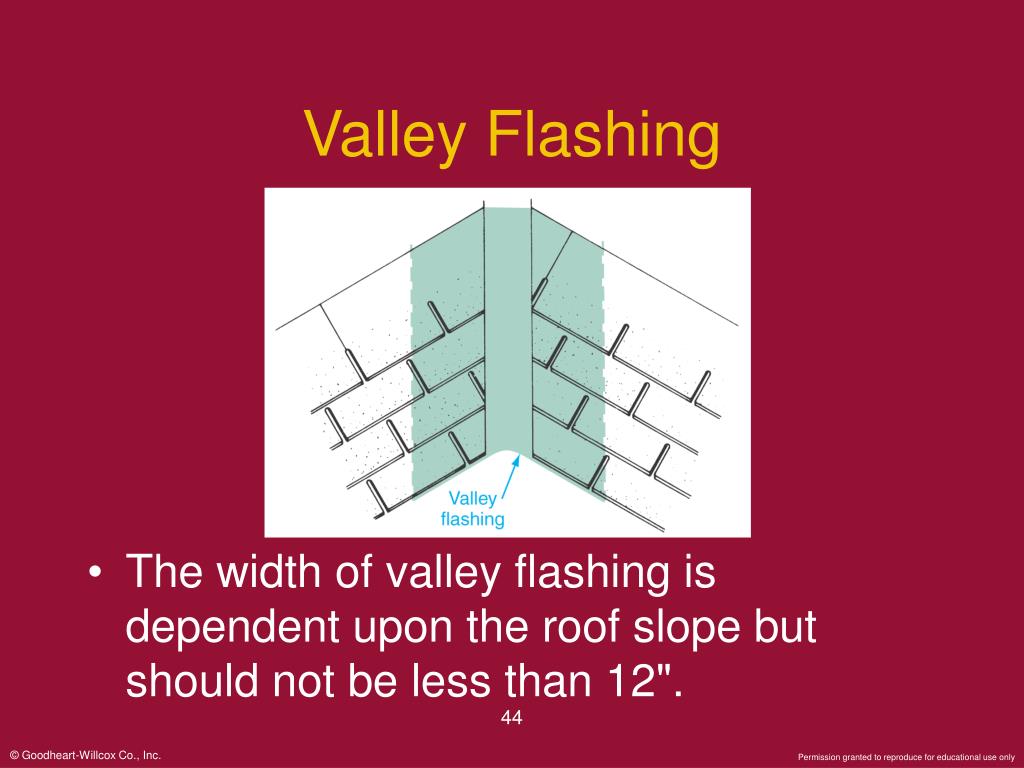 Valley Flashing

Valley flashing

• The width of valley flashing is dependent upon the roof slope but should not be less than 12".

44

© Goodheart-Willcox Co., Inc.

Permission granted to reproduce for educational use only